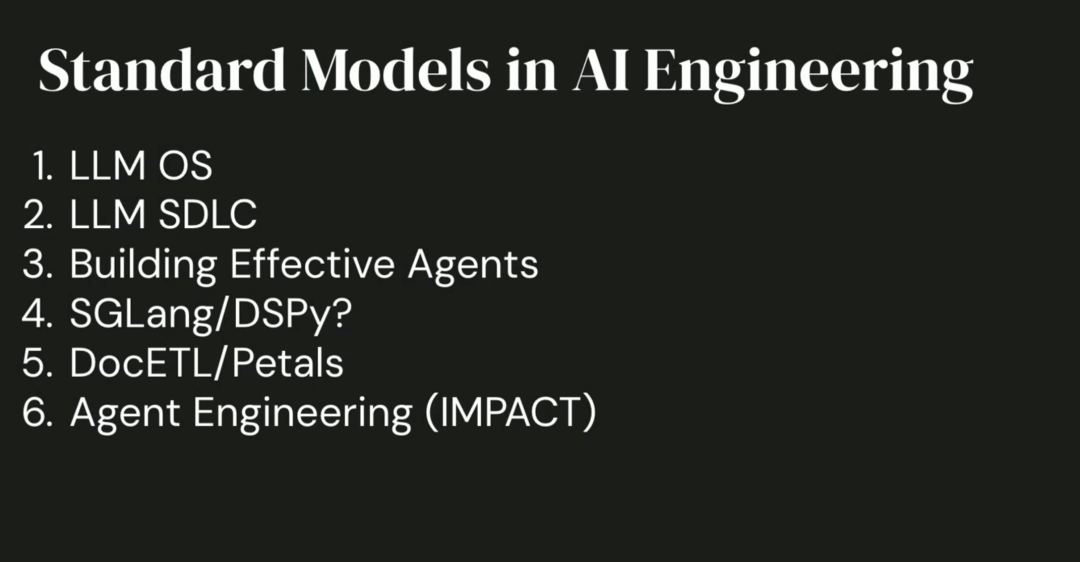 Standard Models in AI Engineering

1. LLM OS
2. LLM SDLC
3. Building Effective Agents
4. SGLang/DSPy?
5. DocETL/Petals
6. Agent Engineering (IMPACT)